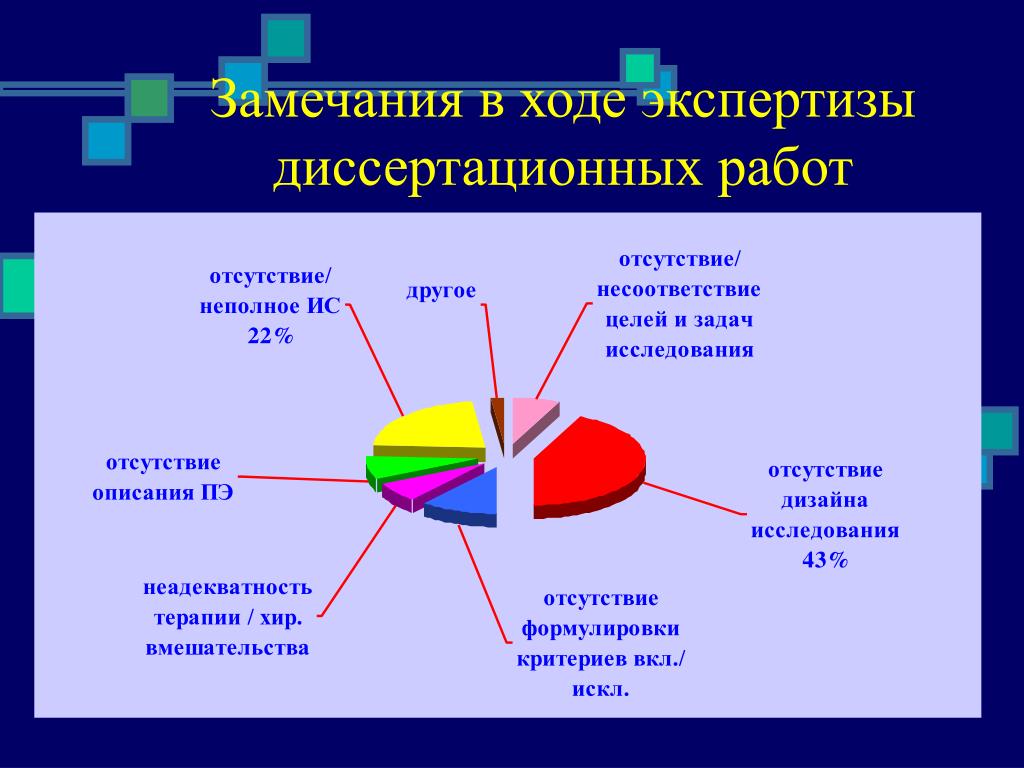 Замечания в ходе экспертизы диссертационных работ

отсутствие/ неполное ИС 22%

другое

отсутствие/ несоответствие целей и задач исследования

отсутствие описания ПЭ

отсутствие дизайна исследования 43%

неадекватность терапии / хир. вмешательства

отсутствие формулировки критериев вкл./ искл.